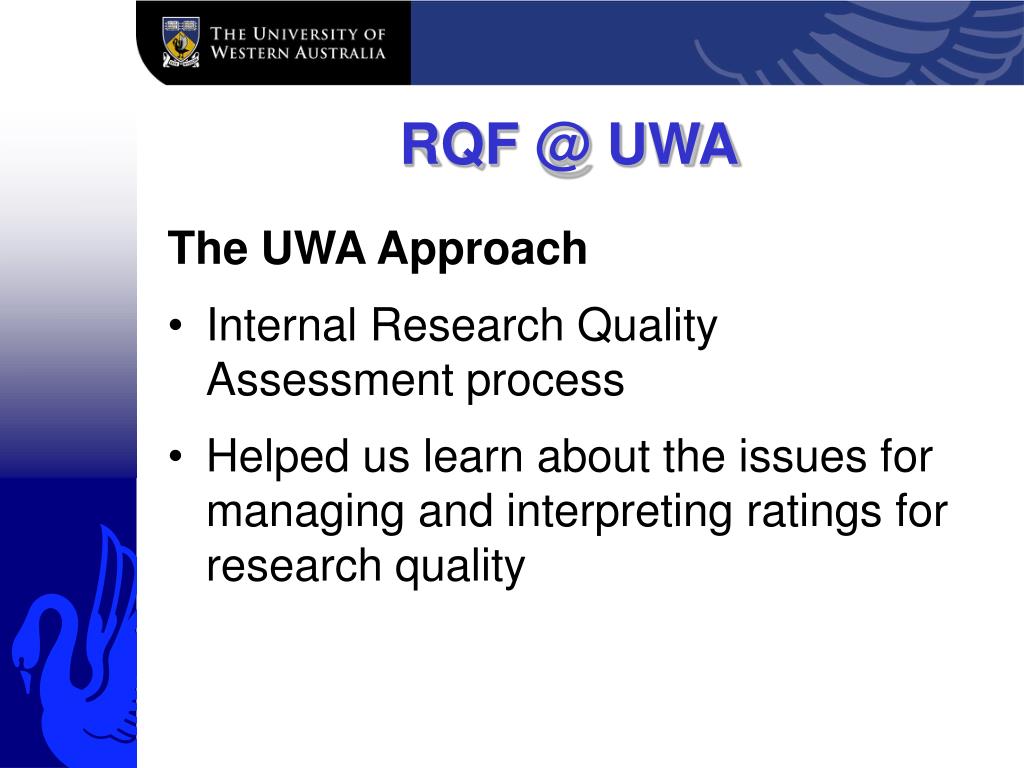 THE UNIVERSITY OF WESTERN AUSTRALIA

RQF @ UWA

The UWA Approach

• Internal Research Quality Assessment process

• Helped us learn about the issues for managing and interpreting ratings for research quality